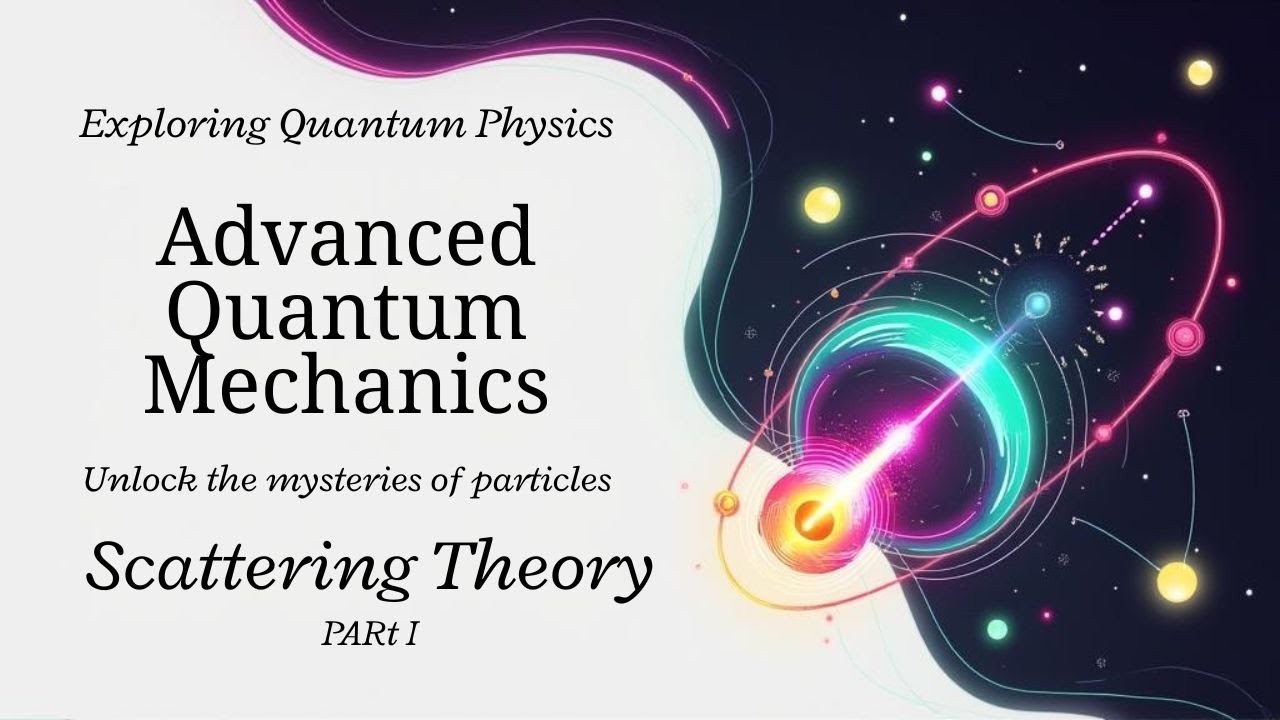 Exploring Quantum Physics

Advanced Quantum Mechanics

Unlock the mysteries of particles

Scattering Theory

PARt I